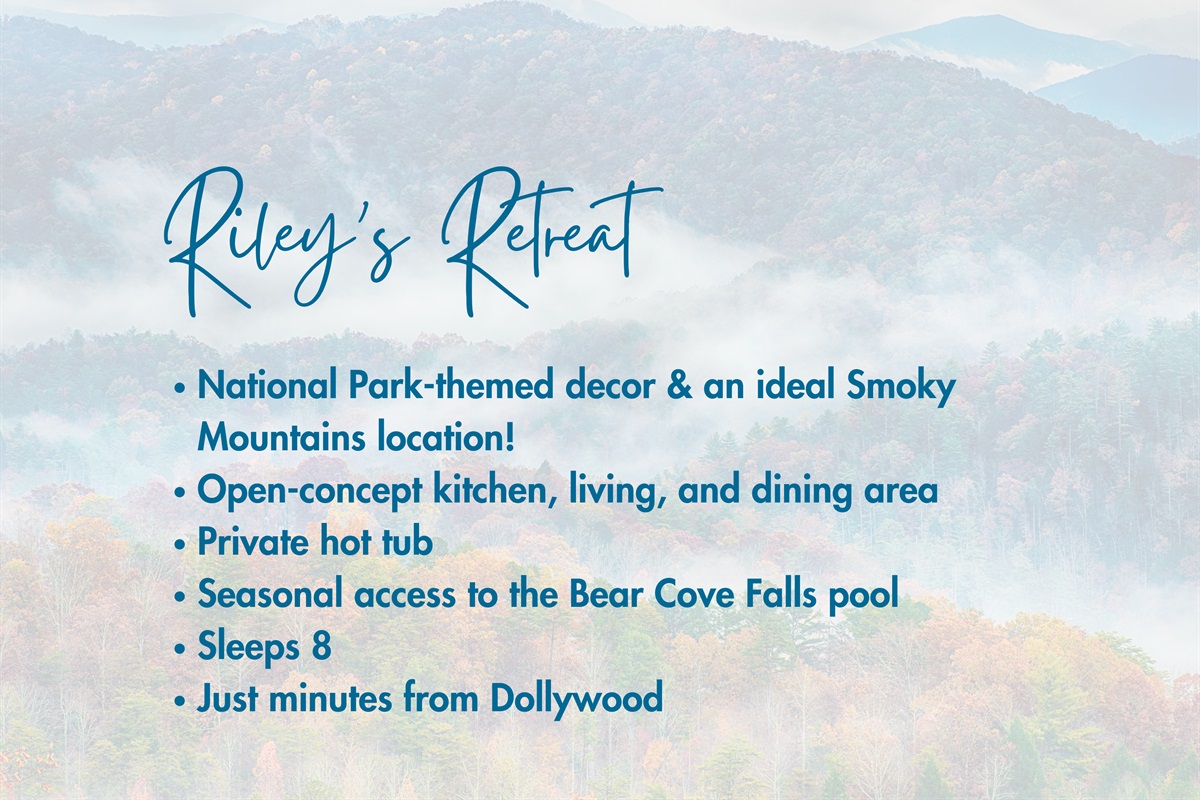 Riley's Retreat

• National Park-themed decor & an ideal Smoky Mountains location!
• Open-concept kitchen, living, and dining area
• Private hot tub
• Seasonal access to the Bear Cove Falls pool
• Sleeps 8
• Just minutes from Dollywood